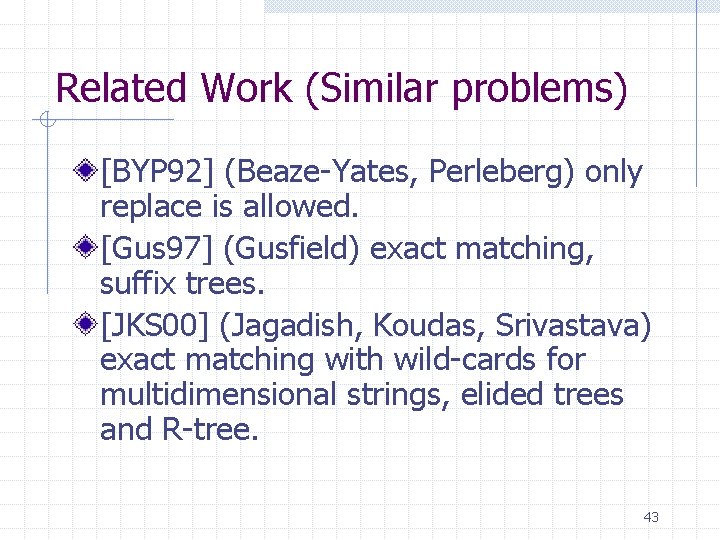 Related Work (Similar problems)

[BYP92] (Beaze-Yates, Perleberg) only replace is allowed.

[Gus97] (Gusfield) exact matching, suffix trees.

[JKS00] (Jagadish, Koudas, Srivastava) exact matching with wild-cards for multidimensional strings, elided trees and R-tree.

43